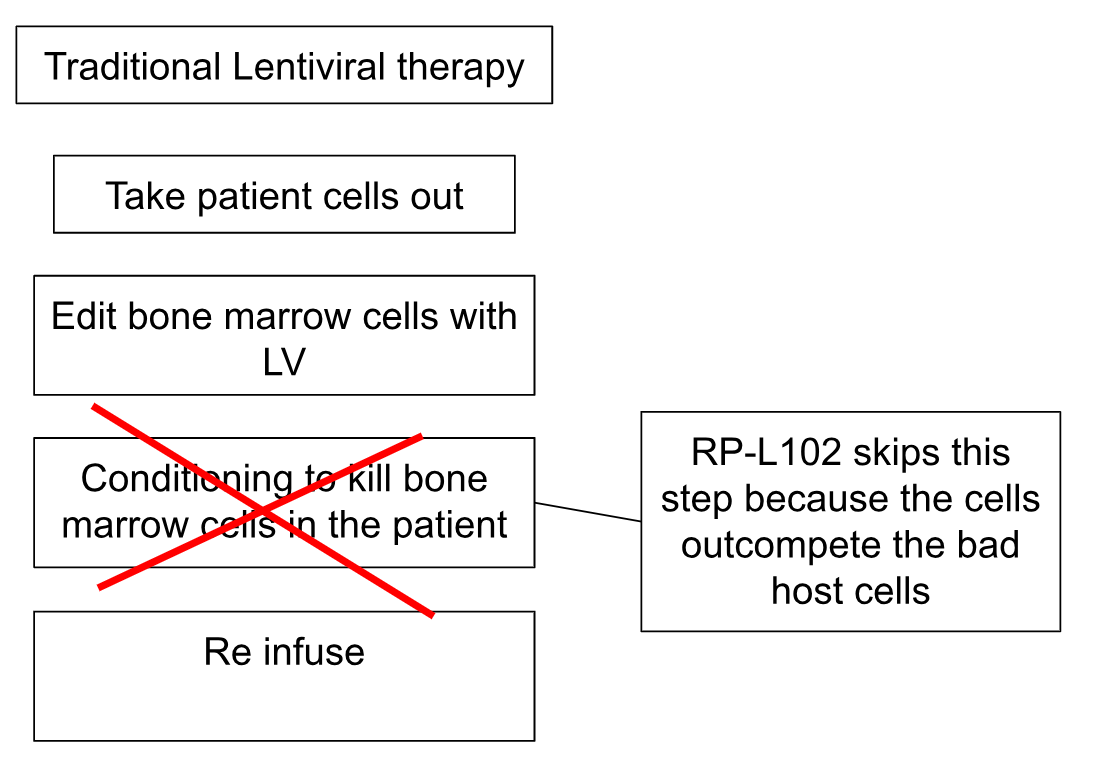 Traditional Lentiviral therapy

Take patient cells out

Edit bone marrow cells with LV

Conditioning to kill bone marrow cells in the patient

RP-L102 skips this step because the cells outcompete the bad host cells

Re infuse